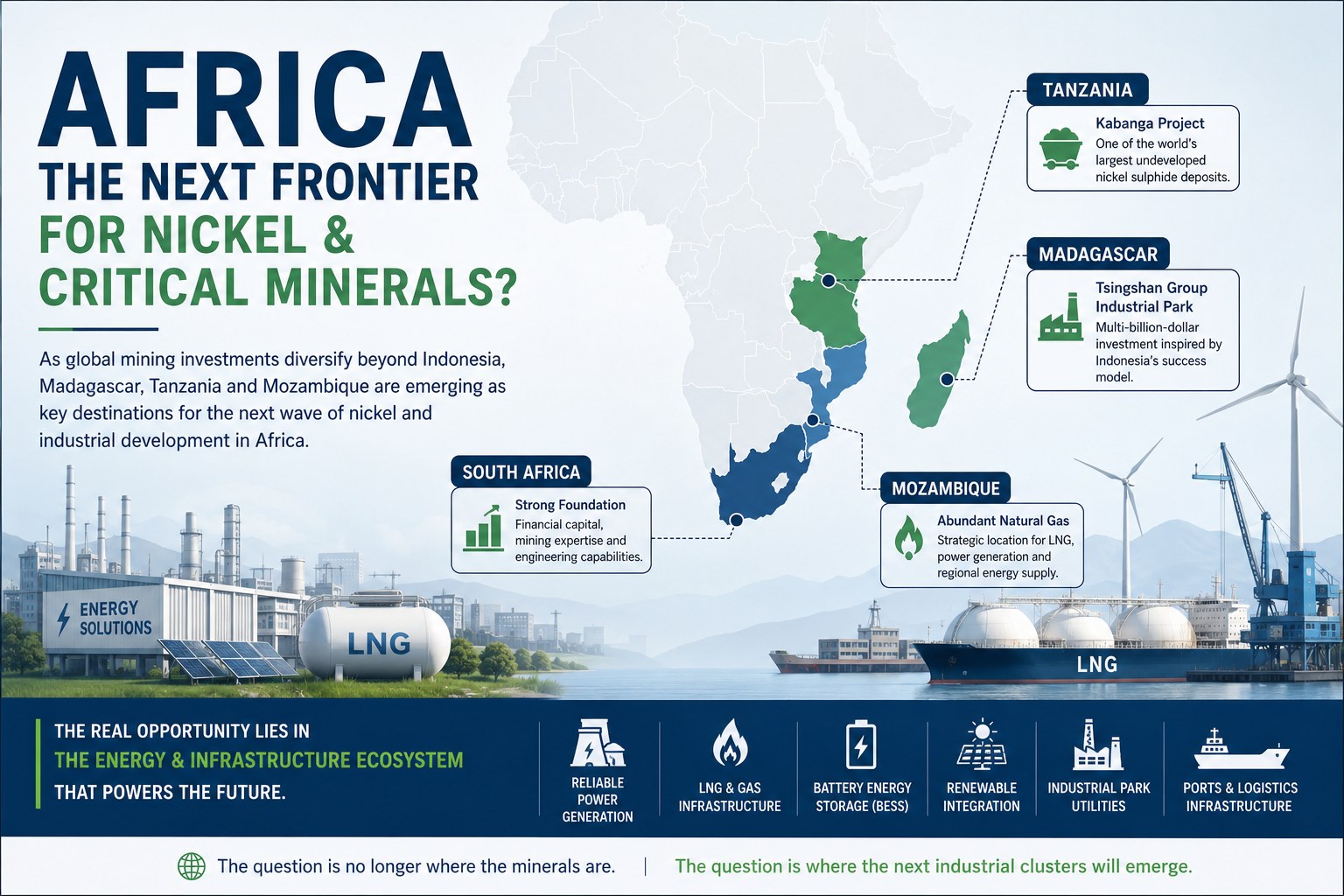 AFRICA
THE NEXT FRONTIER
FOR NICKEL & CRITICAL MINERALS?

As global mining investments diversify beyond Indonesia, Madagascar, Tanzania and Mozambique are emerging as key destinations for the next wave of nickel and industrial development in Africa.

TANZANIA
Kabanga Project
One of the world's largest undeveloped nickel sulphide deposits.

MADAGASCAR
Tsingshan Group Industrial Park
Multi-billion-dollar investment inspired by Indonesia's success model.

SOUTH AFRICA
Strong Foundation
Financial capital, mining expertise and engineering capabilities.

MOZAMBIQUE
Abundant Natural Gas
Strategic location for LNG, power generation and regional energy supply.

ENERGY SOLUTIONS

LNG

LNG

THE REAL OPPORTUNITY LIES IN
THE ENERGY & INFRASTRUCTURE ECOSYSTEM
THAT POWERS THE FUTURE.

RELIABLE POWER GENERATION
LNG & GAS INFRASTRUCTURE
BATTERY ENERGY STORAGE (BESS)
RENEWABLE INTEGRATION
INDUSTRIAL PARK UTILITIES
PORTS & LOGISTICS INFRASTRUCTURE

The question is no longer where the minerals are. | The question is where the next industrial clusters will emerge.